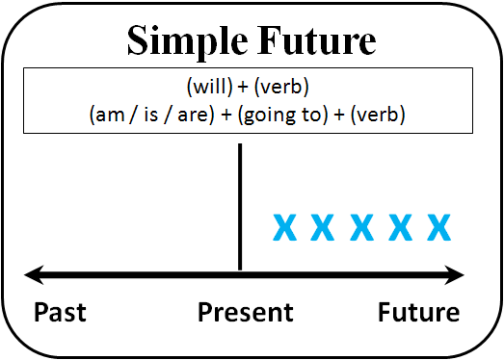 Simple Future

(will) + (verb)
(am / is / are) + (going to) + (verb)

X X X X X

Past Present Future